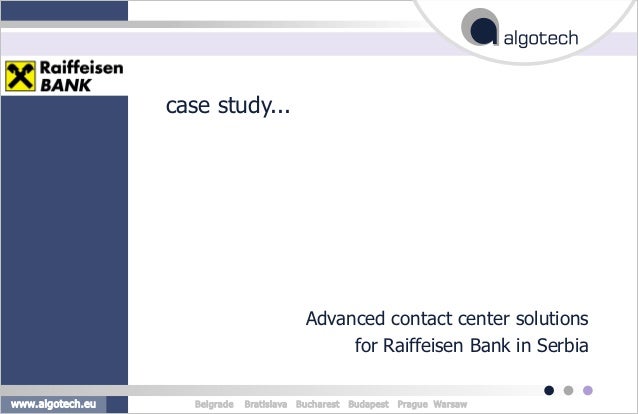 algotech

Raiffeisen BANK

case study...

Advanced contact center solutions for Raiffeisen Bank in Serbia

www.algotech.eu

Belgrade Bratislava Bucharest Budapest Prague Warsaw